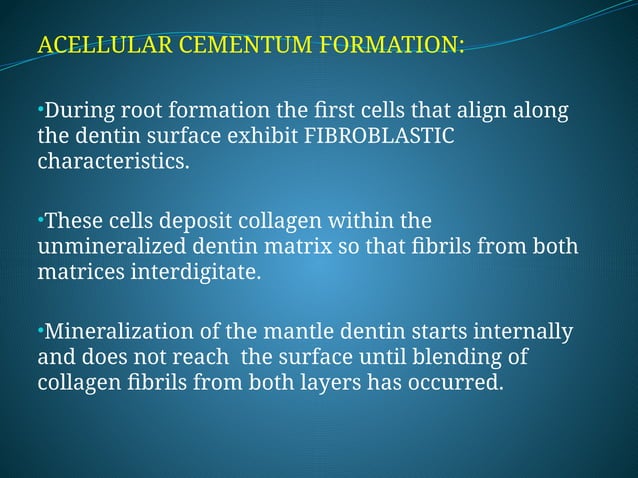 ACELLULAR CEMENTUM FORMATION:

•During root formation the first cells that align along the dentin surface exhibit FIBROBLASTIC characteristics.

•These cells deposit collagen within the unmineralized dentin matrix so that fibrils from both matrices interdigitate.

•Mineralization of the mantle dentin starts internally and does not reach  the surface until blending of collagen fibrils from both layers has occurred.